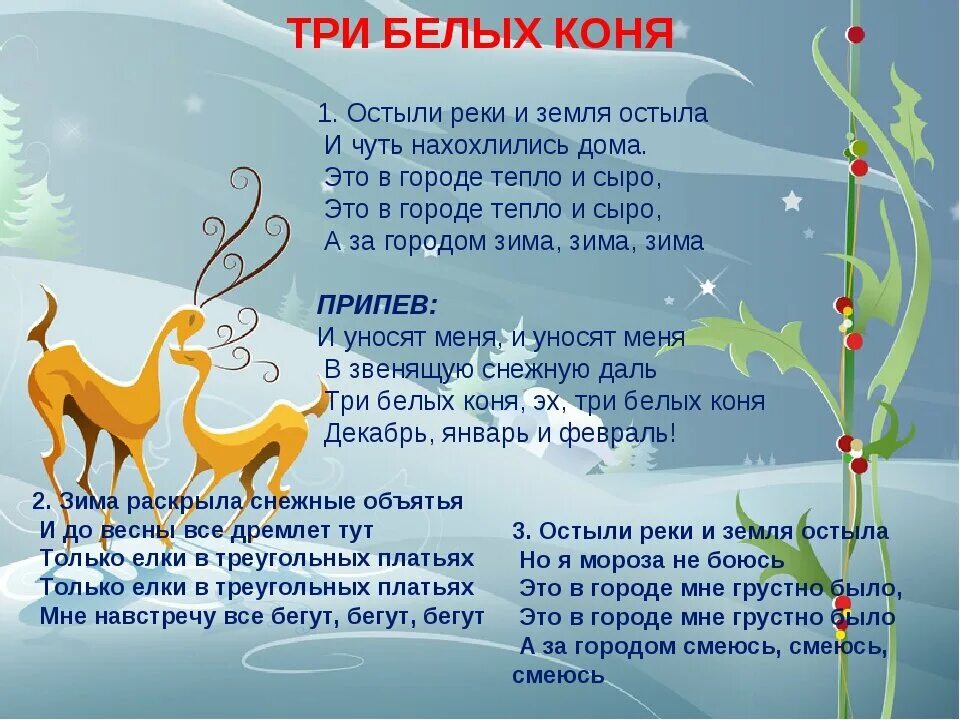 ТРИ БЕЛЫХ КОНЯ

1. Остыли реки и земля остыла
И чуть нахохлились дома.
Это в городе тепло и сыро,
Это в городе тепло и сыро,
А за городом зима, зима, зима

ПРИПЕВ:
И уносят меня, и уносят меня
В звенящую снежную даль
Три белых коня, эх, три белых коня
Декабрь, январь и февраль!

2. Зима раскрыла снежные объятья
И до весны все дремлет тут
Только елки в треугольных платьях
Только елки в треугольных платьях
Мне навстречу все бегут, бегут, бегут

3. Остыли реки и земля остыла
Но я мороза не боюсь
Это в городе мне грустно было,
Это в городе мне грустно было
А за городом смеюсь, смеюсь, смеюсь